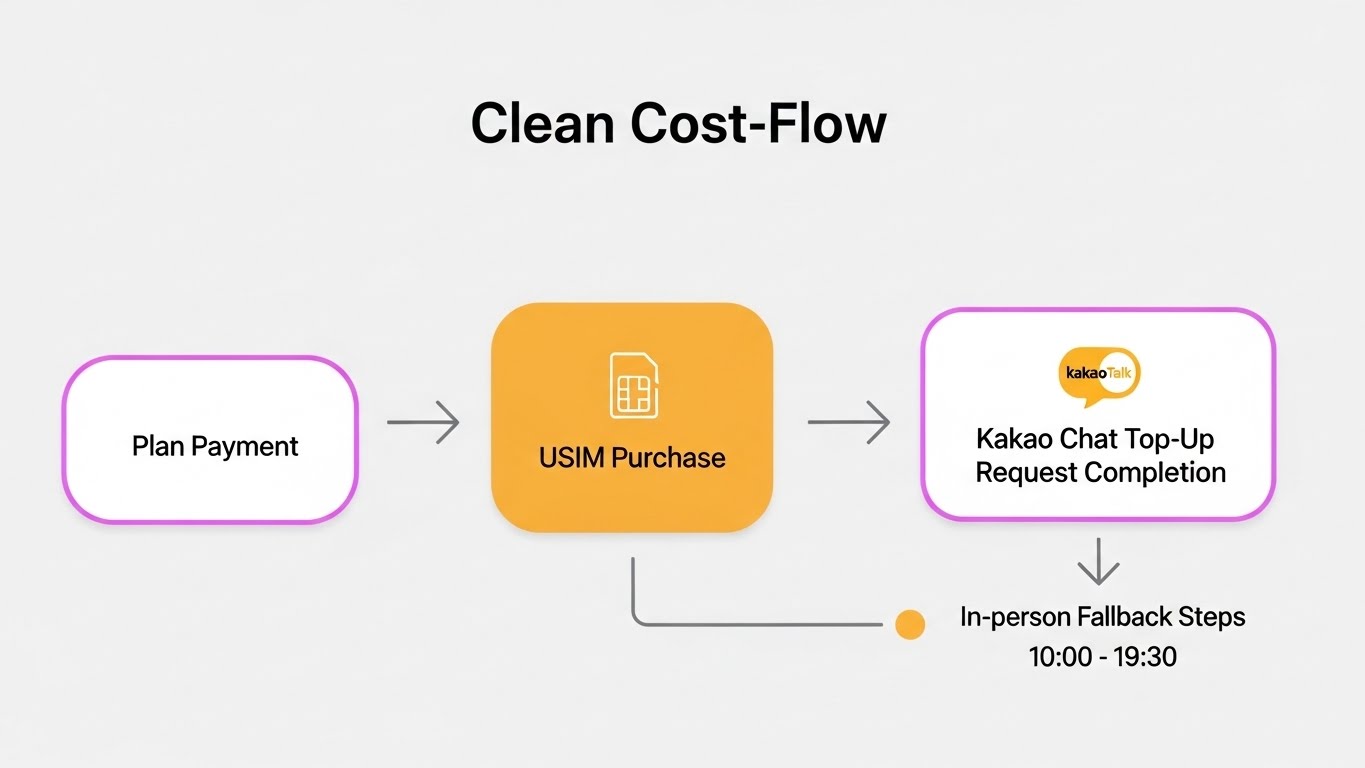 Clean Cost-Flow

Plan Payment

USIM Purchase

kakaoTalk

Kakao Chat Top-Up Request Completion

In-person Fallback Steps
10:00 - 19:30